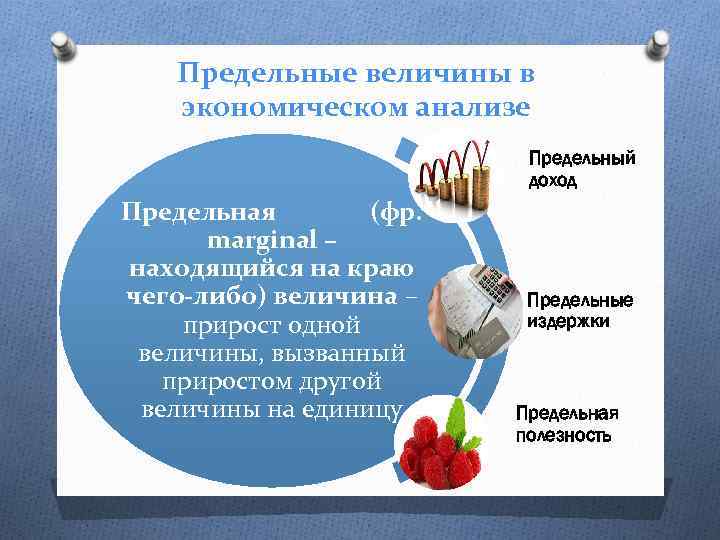 Предельные величины в экономическом анализе

Предельная (фр. marginal – находящийся на краю чего-либо) величина – прирост одной величины, вызванный приростом другой величины на единицу

Предельный доход

Предельные издержки

Предельная полезность